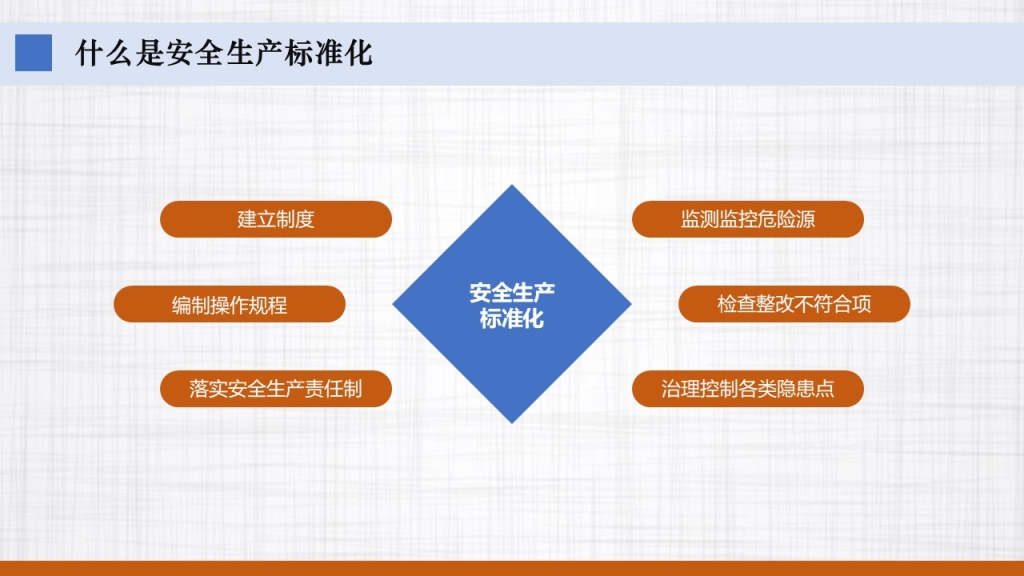 什么是安全生产标准化

建立制度

编制操作规程

落实安全生产责任制

安全生产标准化

监测监控危险源

检查整改不符合项

治理控制各类隐患点